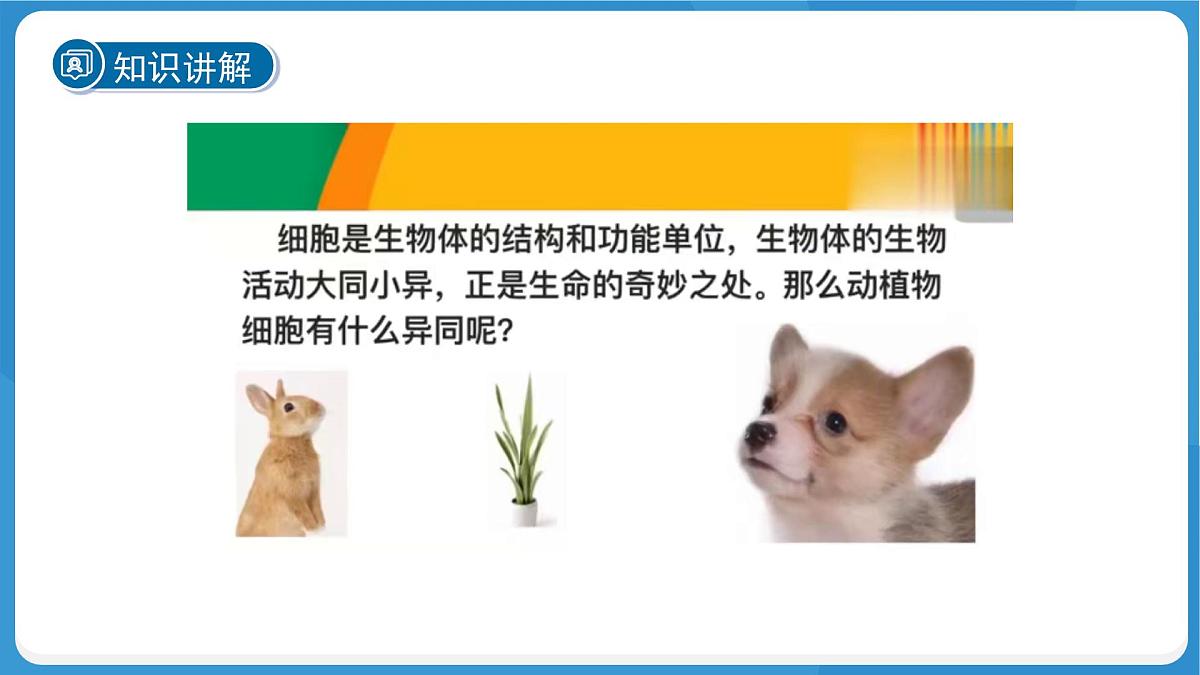 知识讲解

细胞是生物体的结构和功能单位，生物体的生物活动大同小异，正是生命的奇妙之处。那么动植物细胞有什么异同呢？